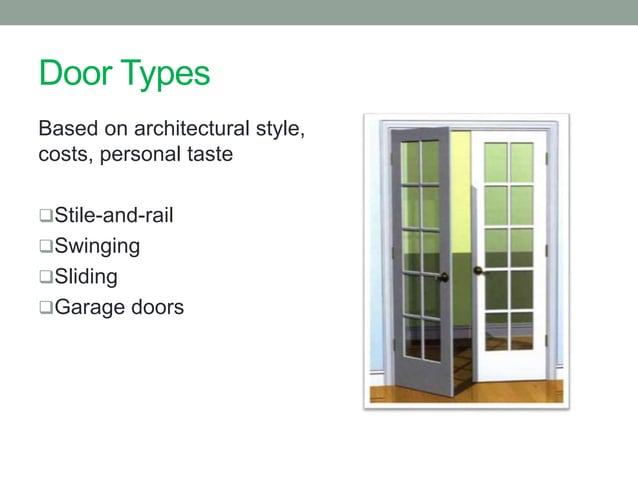 Door Types

Based on architectural style, costs, personal taste

❑Stile-and-rail
❑Swinging
❑Sliding
❑Garage doors